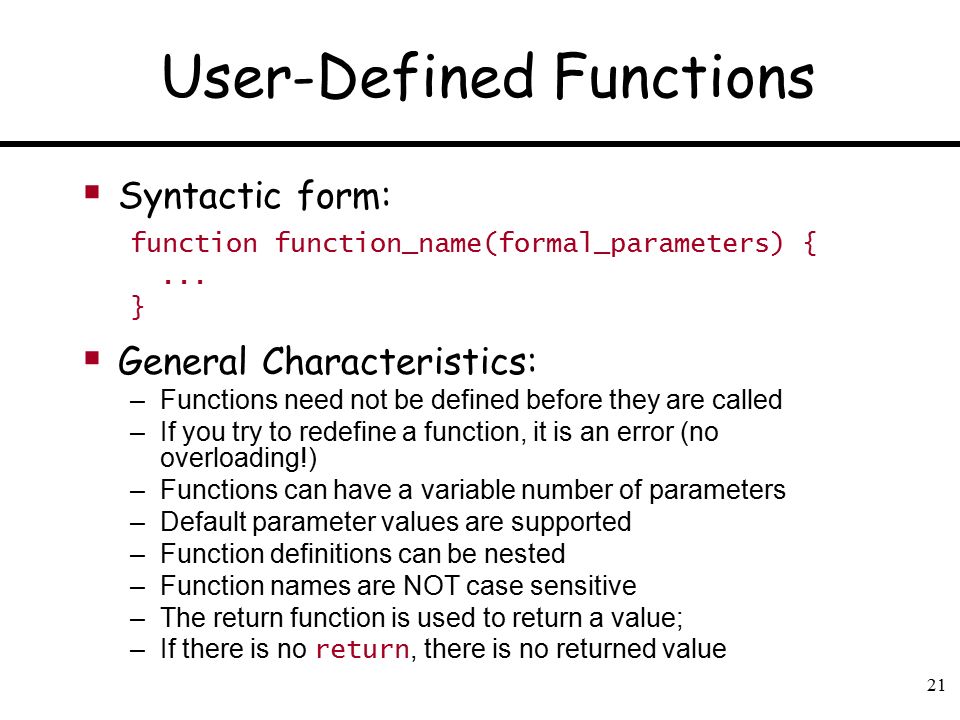 User-Defined Functions

▪ Syntactic form:

function function_name(formal_parameters) {
 ...
}

▪ General Characteristics:

– Functions need not be defined before they are called
– If you try to redefine a function, it is an error (no overloading!)
– Functions can have a variable number of parameters
– Default parameter values are supported
– Function definitions can be nested
– Function names are NOT case sensitive
– The return function is used to return a value;
– If there is no return, there is no returned value

21